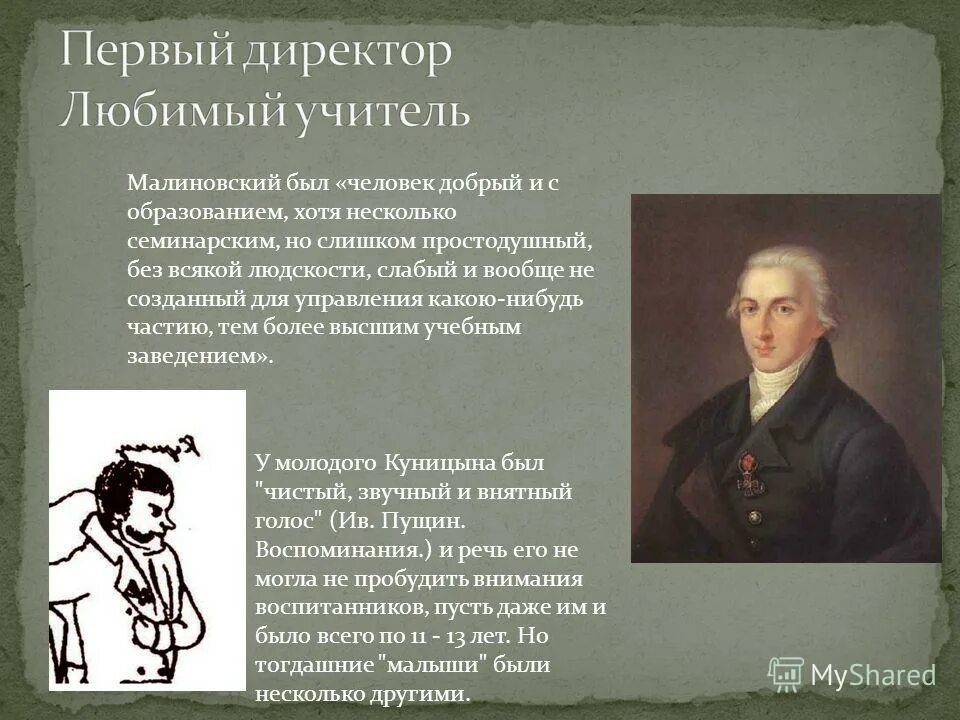 Первый директор
Любимый учитель

Малиновский был «человек добрый и с образованием, хотя несколько семинарским, но слишком простодушный, без всякой людскости, слабый и вообще не созданный для управления какою-нибудь частию, тем более высшим учебным заведением».

У молодого Куницына был "чистый, звучный и внятный голос" (Ив. Пущин. Воспоминания.) и речь его не могла не пробудить внимания воспитанников, пусть даже им и было всего по 11 - 13 лет. Но тогдашние "малыши" были несколько другими.

MyShared